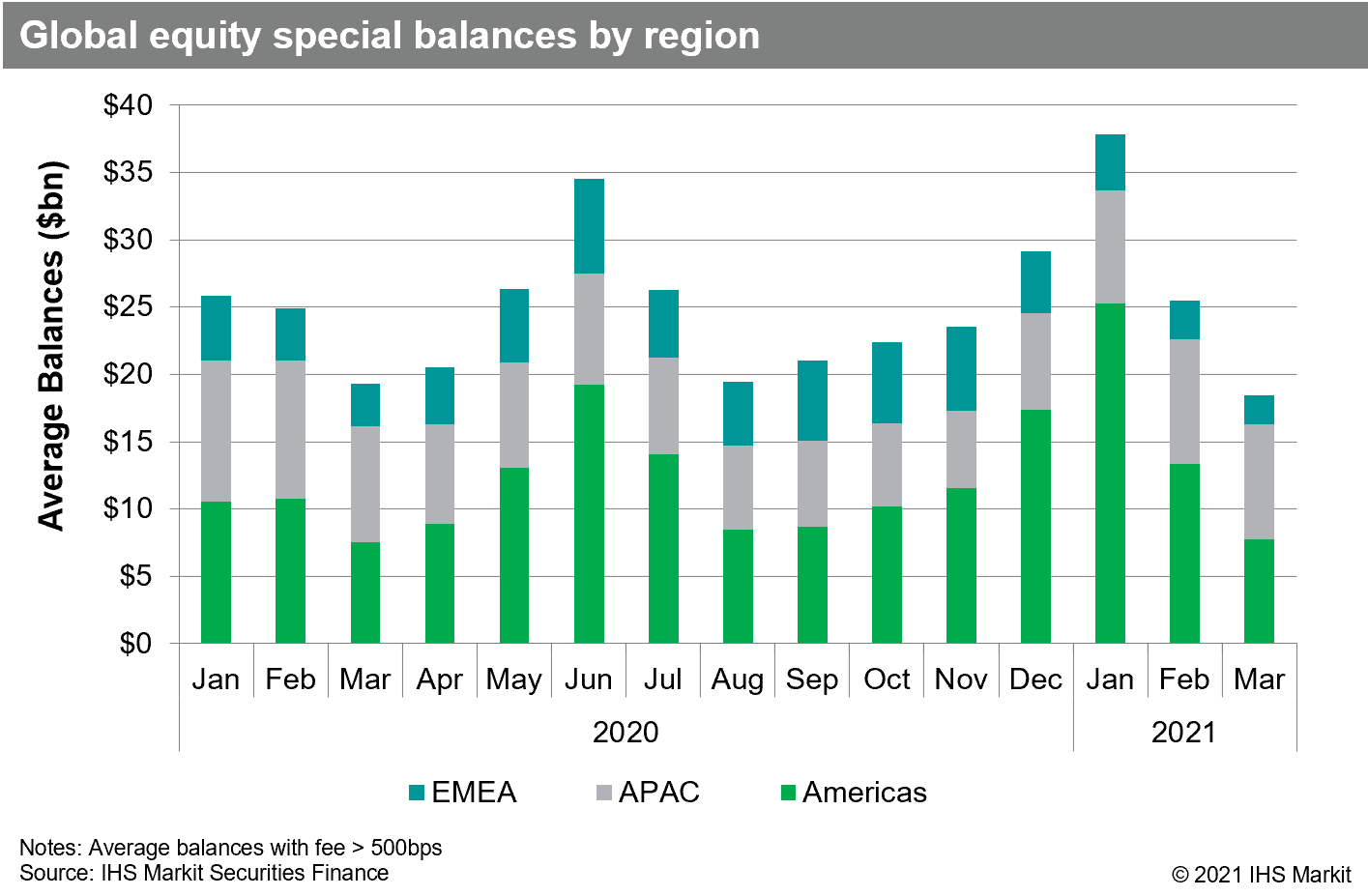 Global equity special balances by region

Average Balances ($bn)

$40
$35
$30
$25
$20
$15
$10
$5
$0

Jan Feb Mar Apr May Jun Jul Aug Sep Oct Nov Dec Jan Feb Mar

2020 2021

EMEA APAC Americas

Notes: Average balances with fee > 500bps
Source: IHS Markit Securities Finance

© 2021 IHS Markit